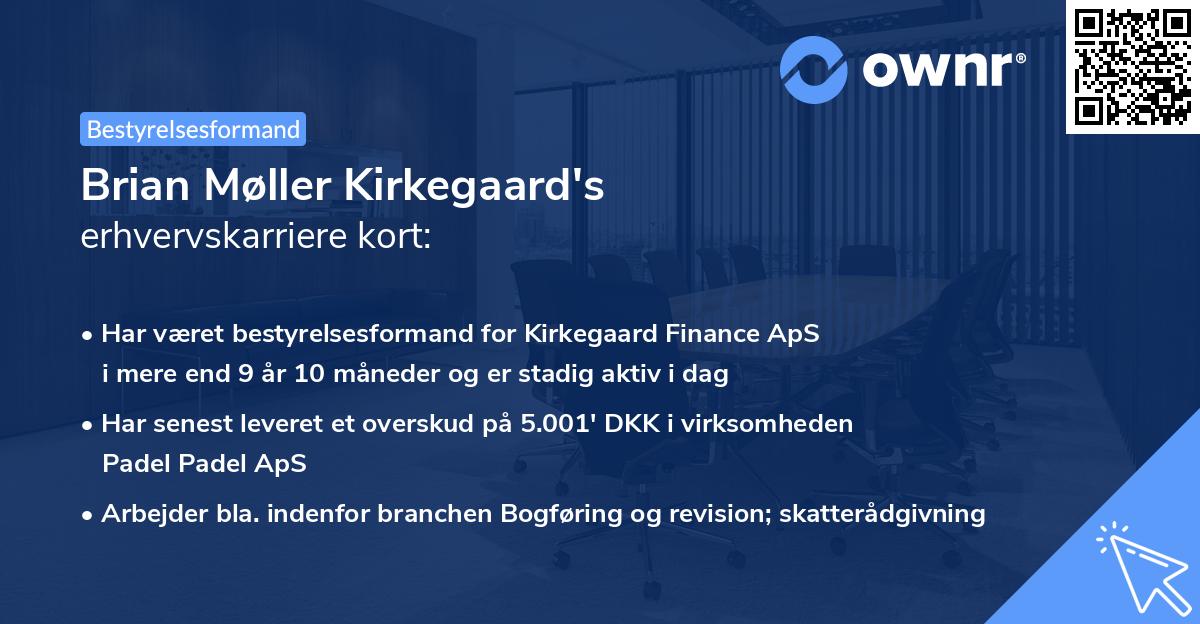 ownr®

Bestyrelsesformand

Brian Møller Kirkegaard's
erhvervskarriere kort:

• Har været bestyrelsesformand for Kirkegaard Finance ApS i mere end 9 år 10 måneder og er stadig aktiv i dag
• Har senest leveret et overskud på 5.001' DKK i virksomheden Padel Padel ApS
• Arbejder bla. indenfor branchen Bogføring og revision; skatterådgivning